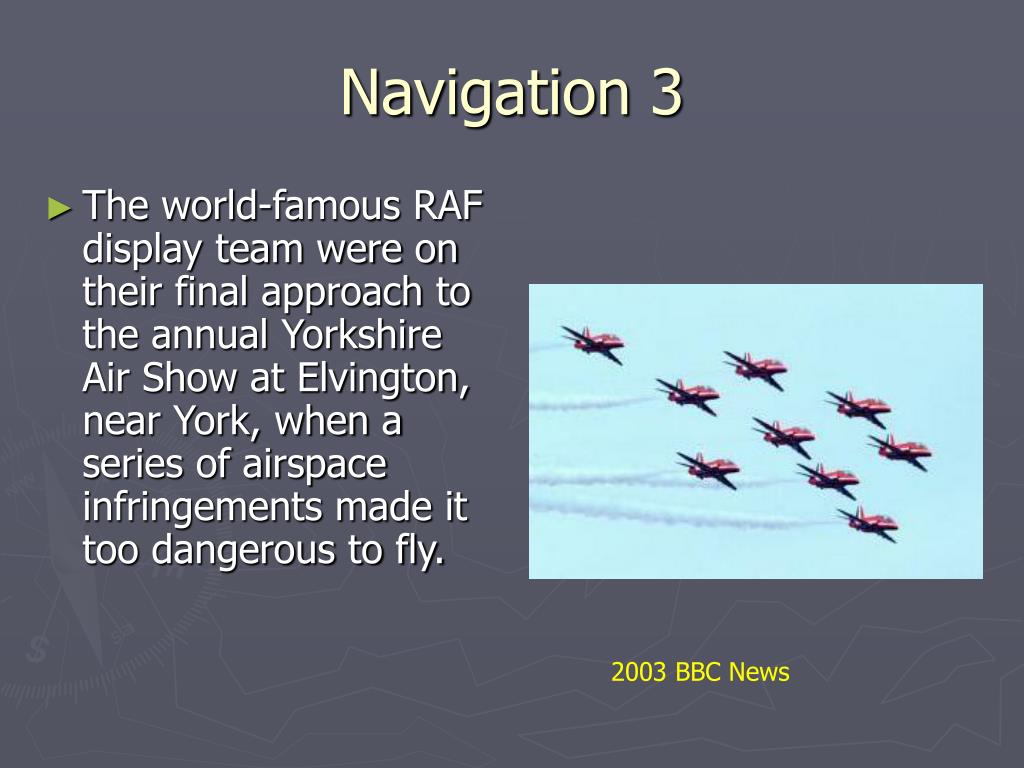 Navigation 3

► The world-famous RAF display team were on their final approach to the annual Yorkshire Air Show at Elvington, near York, when a series of airspace infringements made it too dangerous to fly.

2003 BBC News